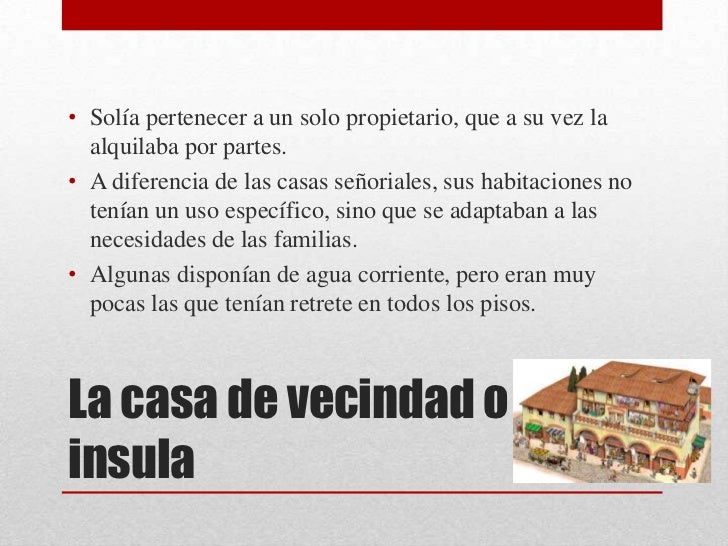 • Solía pertenecer a un solo propietario, que a su vez la alquilaba por partes.
• A diferencia de las casas señoriales, sus habitaciones no tenían un uso específico, sino que se adaptaban a las necesidades de las familias.
• Algunas disponían de agua corriente, pero eran muy pocas las que tenían retrete en todos los pisos.

La casa de vecindad o insula